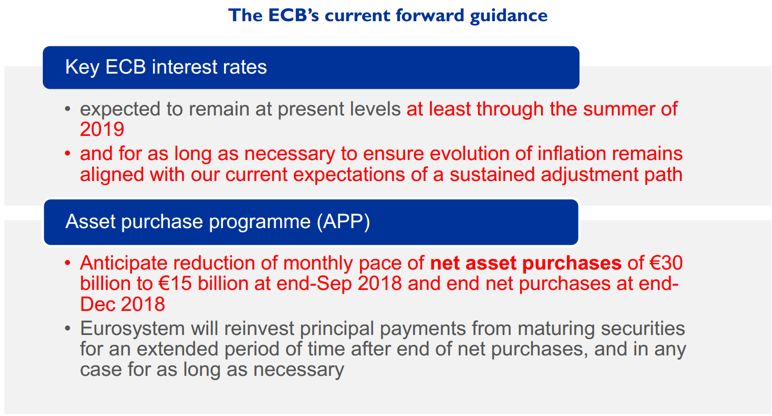 The ECB's current forward guidance

Key ECB interest rates

• expected to remain at present levels at least through the summer of 2019
• and for as long as necessary to ensure evolution of inflation remains aligned with our current expectations of a sustained adjustment path

Asset purchase programme (APP)

• Anticipate reduction of monthly pace of net asset purchases of €30 billion to €15 billion at end-Sep 2018 and end net purchases at end-Dec 2018
• Eurosystem will reinvest principal payments from maturing securities for an extended period of time after end of net purchases, and in any case for as long as necessary